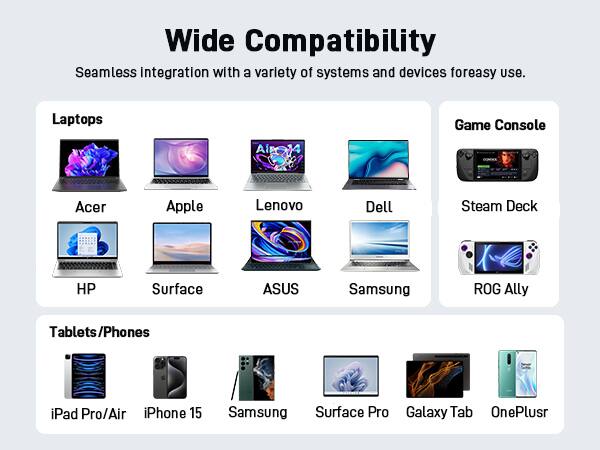 Wide Compatibility

Seamless integration with a variety of systems and devices foreasy use.

Laptops

Air 14

Acer Apple Lenovo Dell

HP Surface ASUS Samsung

Game Console

Steam Deck

ROG Ally

Tablets/Phones

iPad Pro/Air iPhone 15 Samsung Surface Pro Galaxy Tab OnePlusr